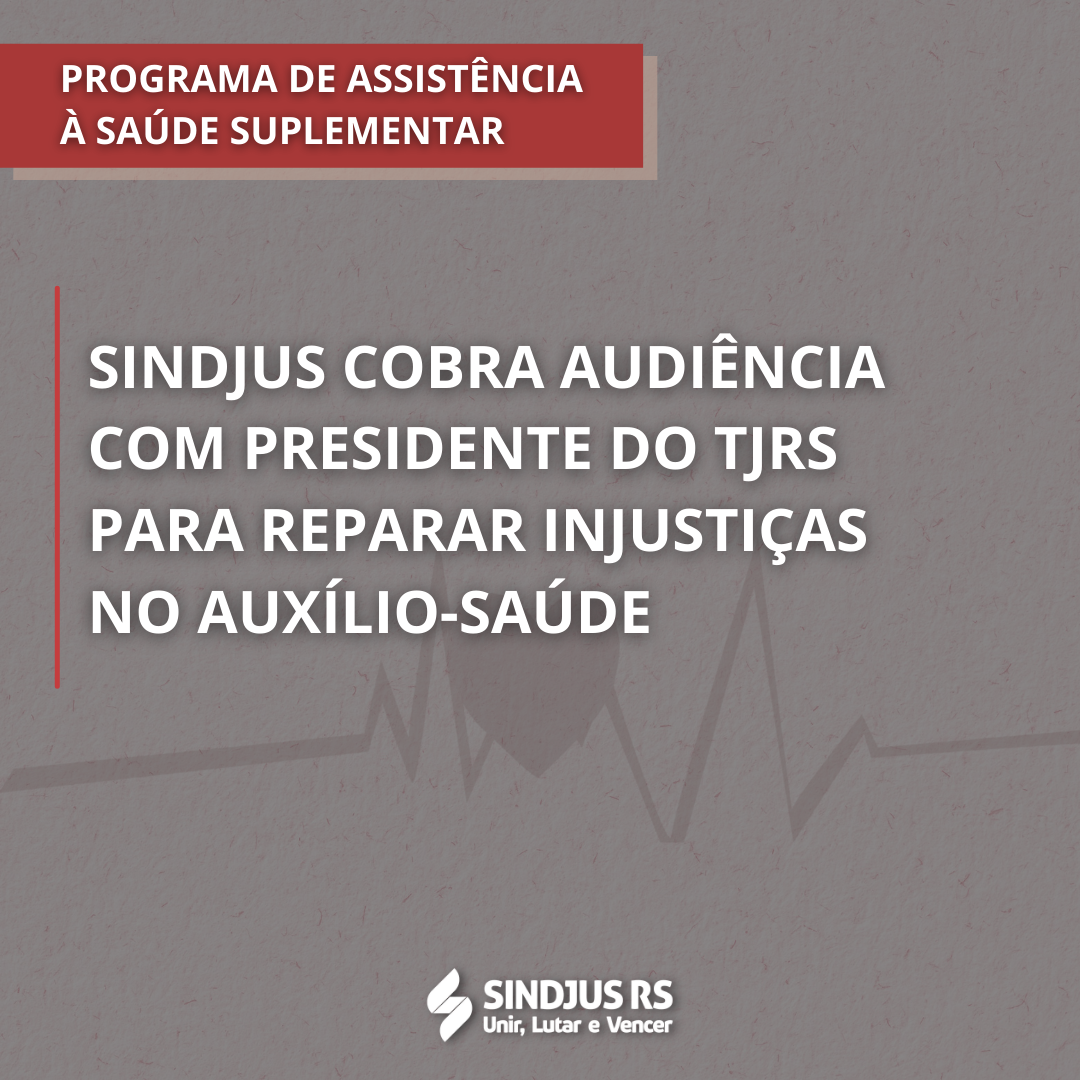 PROGRAMA DE ASSISTÊNCIA À SAÚDE SUPLEMENTAR

SINDJUS COBRA AUDIÊNCIA COM PRESIDENTE DO TJRS PARA REPARAR INJUSTIÇAS NO AUXÍLIO-SAÚDE

SINDJUS RS
Unir, Lutar e Vencer